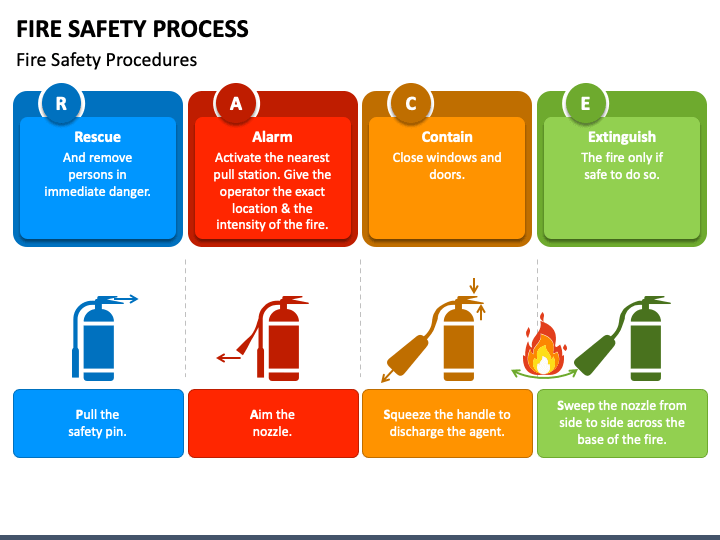 FIRE SAFETY PROCESS

Fire Safety Procedures

R

Rescue

And remove persons in immediate danger.

A

Alarm

Activate the nearest pull station. Give the operator the exact location & the intensity of the fire.

C

Contain

Close windows and doors.

E

Extinguish

The fire only if safe to do so.

Pull the safety pin.

Aim the nozzle.

Squeeze the handle to discharge the agent.

Sweep the nozzle from side to side across the base of the fire.